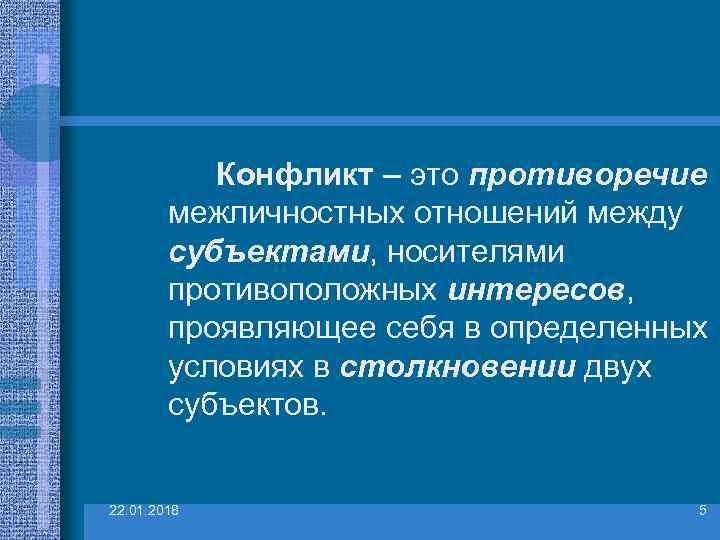 Конфликт – это противоречие межличностных отношений между субъектами, носителями противоположных интересов, проявляющее себя в определенных условиях в столкновении двух субъектов.

22.01.2018

5